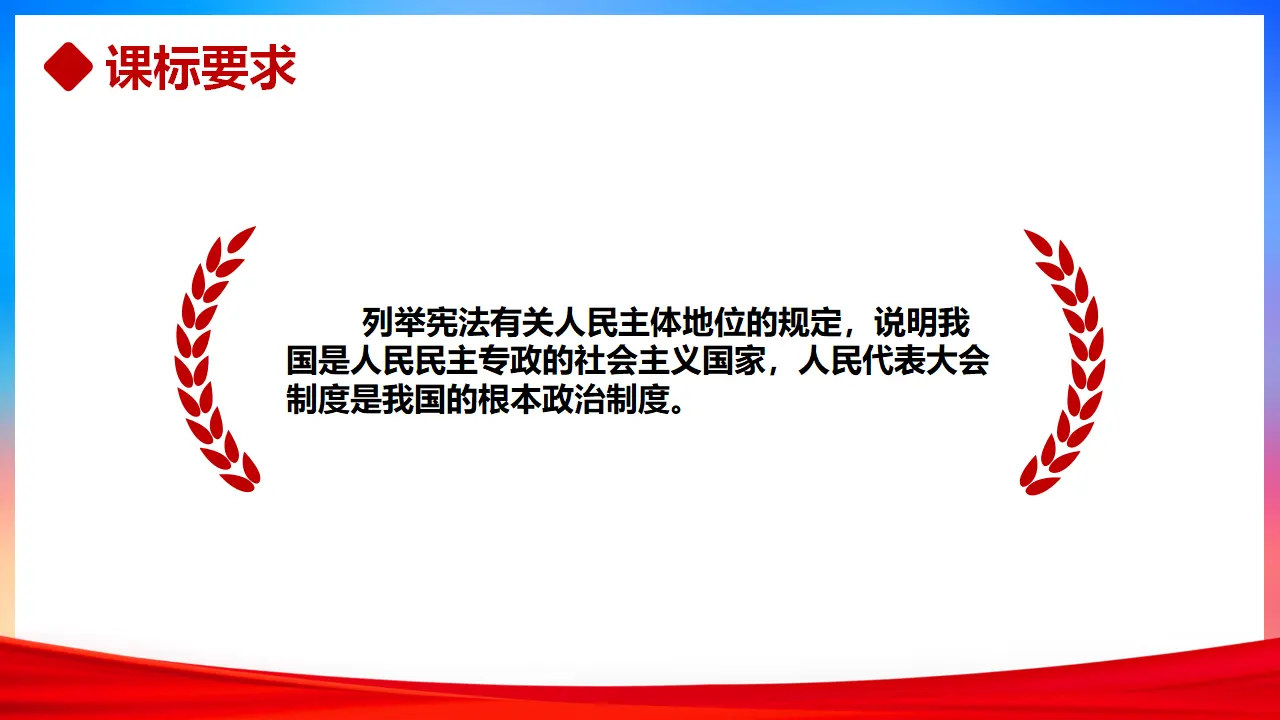 课标要求

列举宪法有关人民主体地位的规定，说明我国是人民民主专政的社会主义国家，人民代表大会制度是我国的根本政治制度。